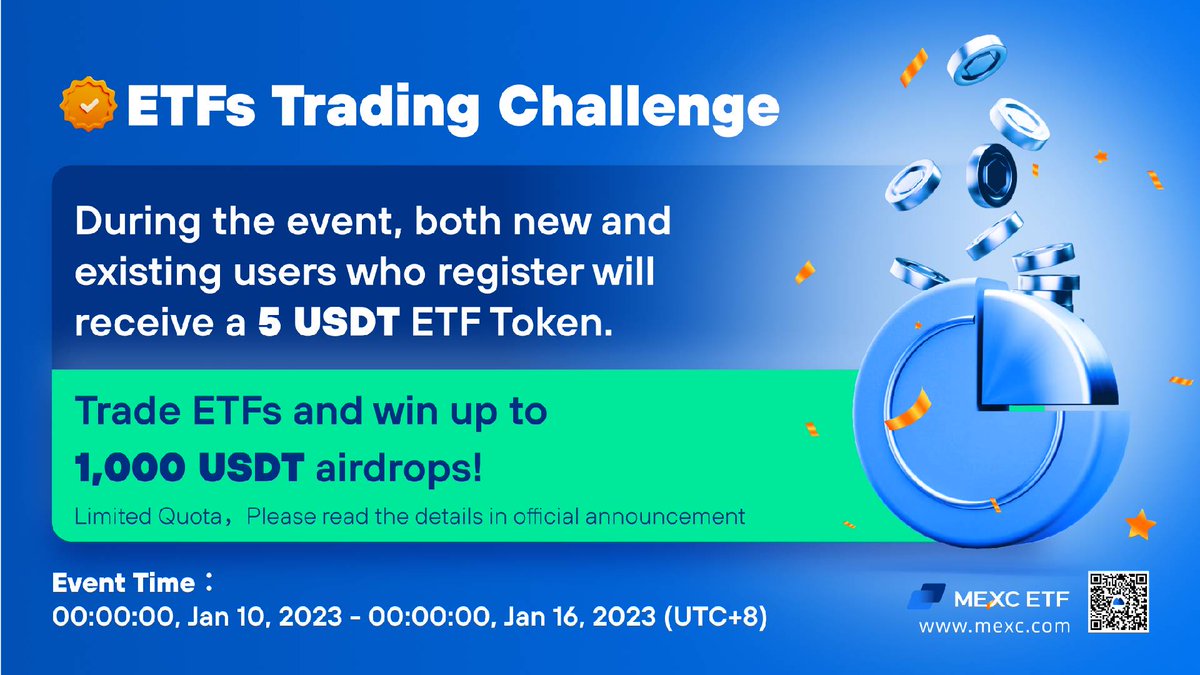 ETFs Trading Challenge

During the event, both new and existing users who register will receive a 5 USDT ETF Token.

Trade ETFs and win up to 1,000 USDT airdrops!

Limited Quota，Please read the details in official announcement

Event Time：
00:00:00, Jan 10, 2023 - 00:00:00, Jan 16, 2023 (UTC+8)

MEXC ETF
www.mexc.com